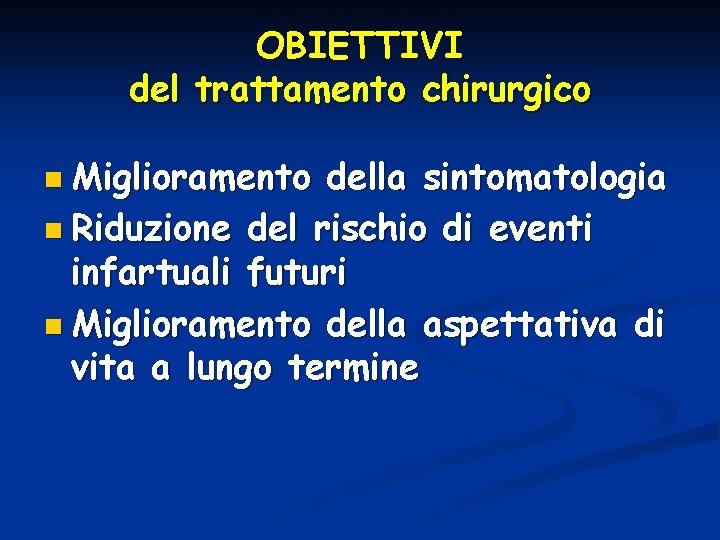 OBIETTIVI
del trattamento chirurgico

- Miglioramento della sintomatologia
- Riduzione del rischio di eventi infartuali futuri
- Miglioramento della aspettativa di vita a lungo termine